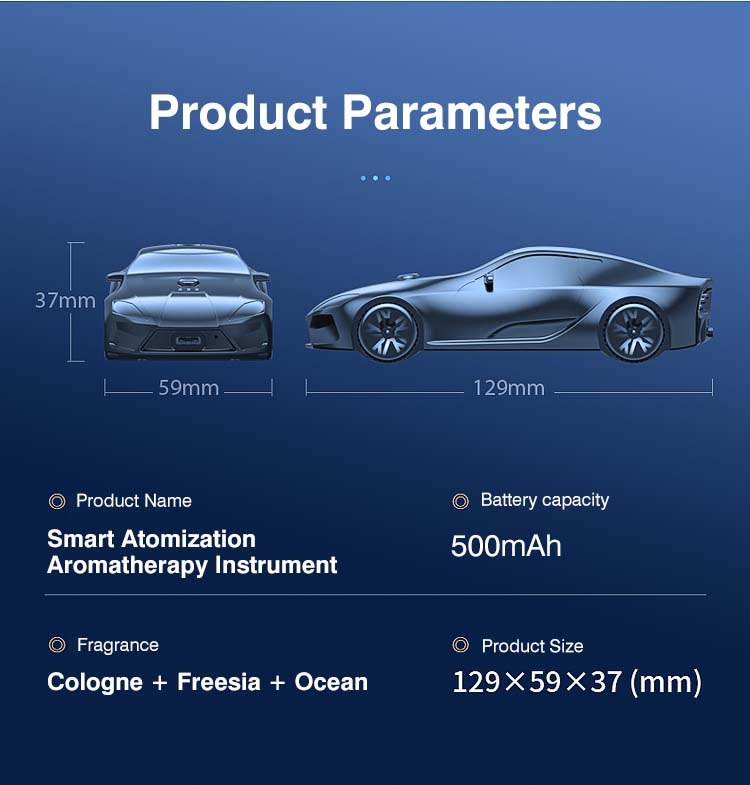 Product Parameters

37mm

59mm

129mm

Product Name

Smart Atomization Aromatherapy Instrument

Battery capacity

500mAh

Fragrance

Cologne + Freesia + Ocean

Product Size

129×59×37 (mm)